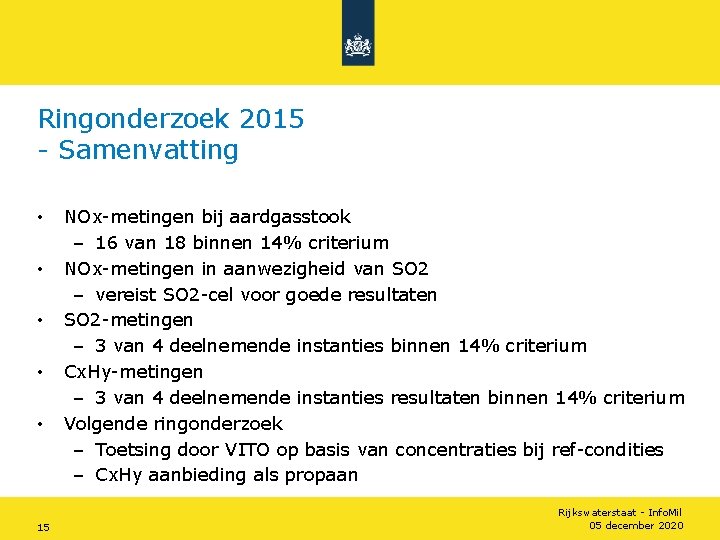 Ringonderzoek 2015
- Samenvatting

• NOx-metingen bij aardgasstook
– 16 van 18 binnen 14% criterium
• NOx-metingen in aanwezigheid van SO2
– vereist SO2-cel voor goede resultaten
• SO2-metingen
– 3 van 4 deelnemende instanties binnen 14% criterium
• CxHy-metingen
– 3 van 4 deelnemende instanties resultaten binnen 14% criterium
• Volgende ringonderzoek
– Toetsing door VITO op basis van concentraties bij ref-condities
– CxHy aanbieding als propaan

15

Rijkswaterstaat - InfoMil
05 december 2020